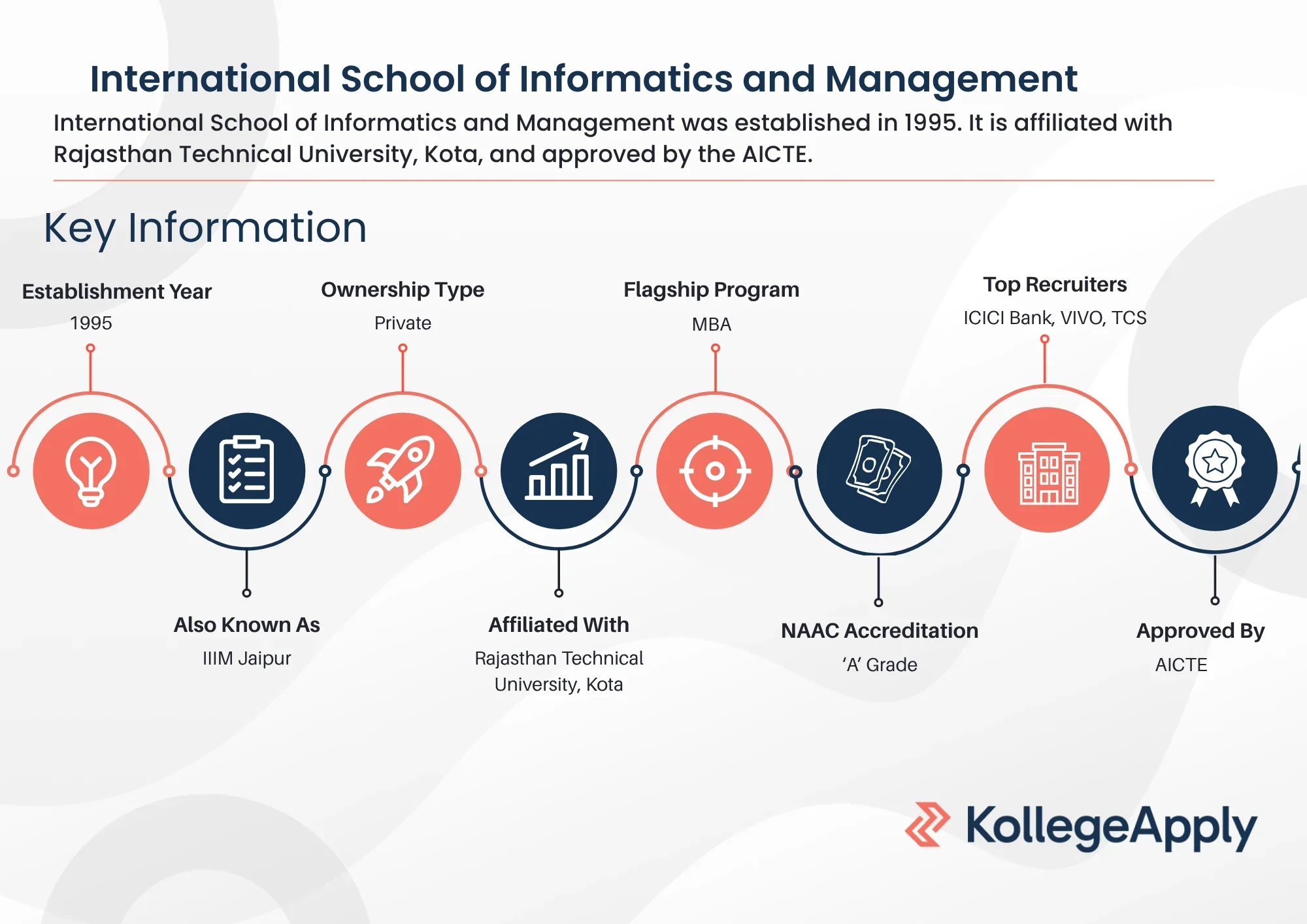 International School of Informatics and Management

International School of Informatics and Management was established in 1995. It is affiliated with Rajasthan Technical University, Kota, and approved by the AICTE.

Key Information

Establishment Year
1995

Ownership Type
Private

Flagship Program
MBA

Top Recruiters
ICICI Bank, VIVO, TCS

Also Known As
IIIM Jaipur

Affiliated With
Rajasthan Technical University, Kota

NAAC Accreditation
‘A’ Grade

Approved By
AICTE

KollegeApply